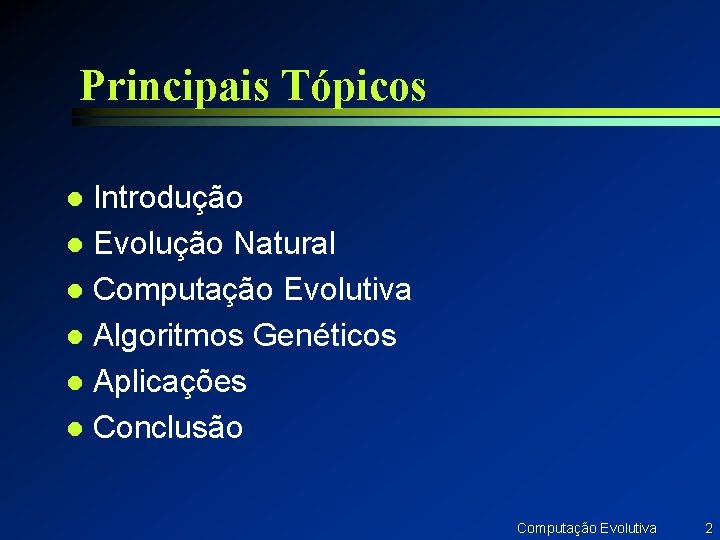 Principais Tópicos

- Introdução
- Evolução Natural
- Computação Evolutiva
- Algoritmos Genéticos
- Aplicações
- Conclusão

Computação Evolutiva 2